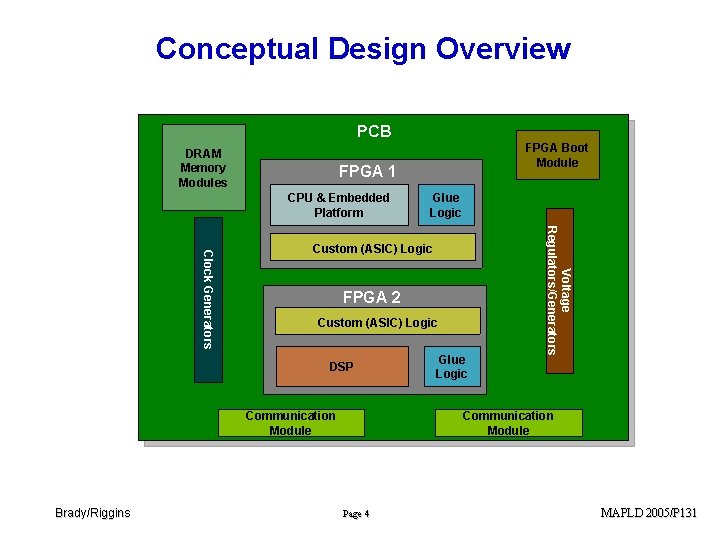 Conceptual Design Overview

PCB

DRAM Memory Modules

FPGA Boot Module

FPGA 1

CPU & Embedded Platform

Glue Logic

Custom (ASIC) Logic

Clock Generators

Voltage Regulators/Generators

FPGA 2

Custom (ASIC) Logic

DSP

Glue Logic

Communication Module

Communication Module

Brady/Riggins

Page 4

MAPLD 2005/P131